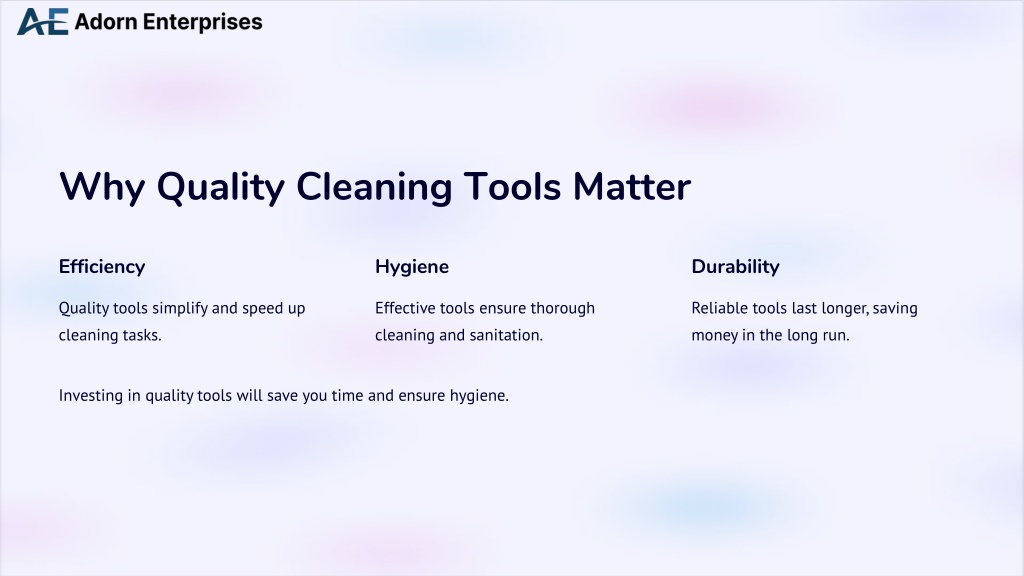 AE Adorn Enterprises

Why Quality Cleaning Tools Matter

Efficiency

Quality tools simplify and speed up cleaning tasks.

Hygiene

Effective tools ensure thorough cleaning and sanitation.

Durability

Reliable tools last longer, saving money in the long run.

Investing in quality tools will save you time and ensure hygiene.